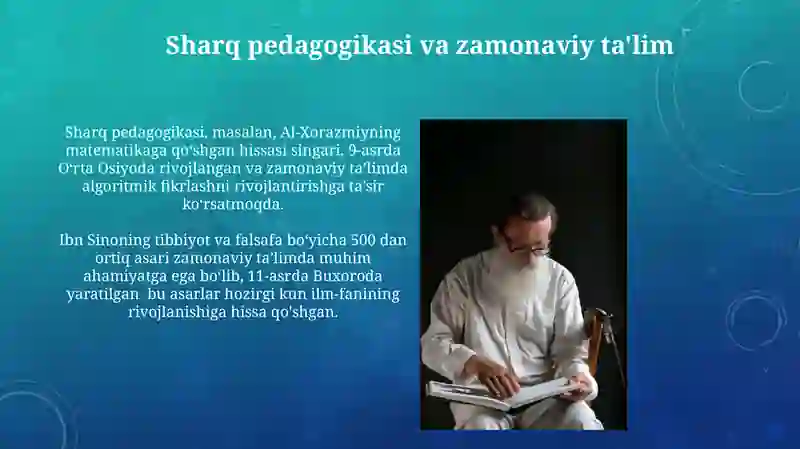 Sharq pedagogikasi va zamonaviy ta'lim

Sharq pedagogikasi, masalan, Al-Xorazmiyning matematikaga qo'shgan hissasi singari, 9-asrda O'rta Osiyoda rivojlangan va zamonaviy ta'limda algoritmik fikrlashni rivojlantirishga ta'sir ko'rsatmoqda.

Ibn Sinoning tibbiyot va falsafa bo'yicha 500 dan ortiq asari zamonaviy ta'limda muhim ahamiyatga ega bo'lib, 11-asrda Buxoroda yaratilgan bu asarlar hozirgi kun ilm-fanining rivojlanishiga hissa qo'shgan.